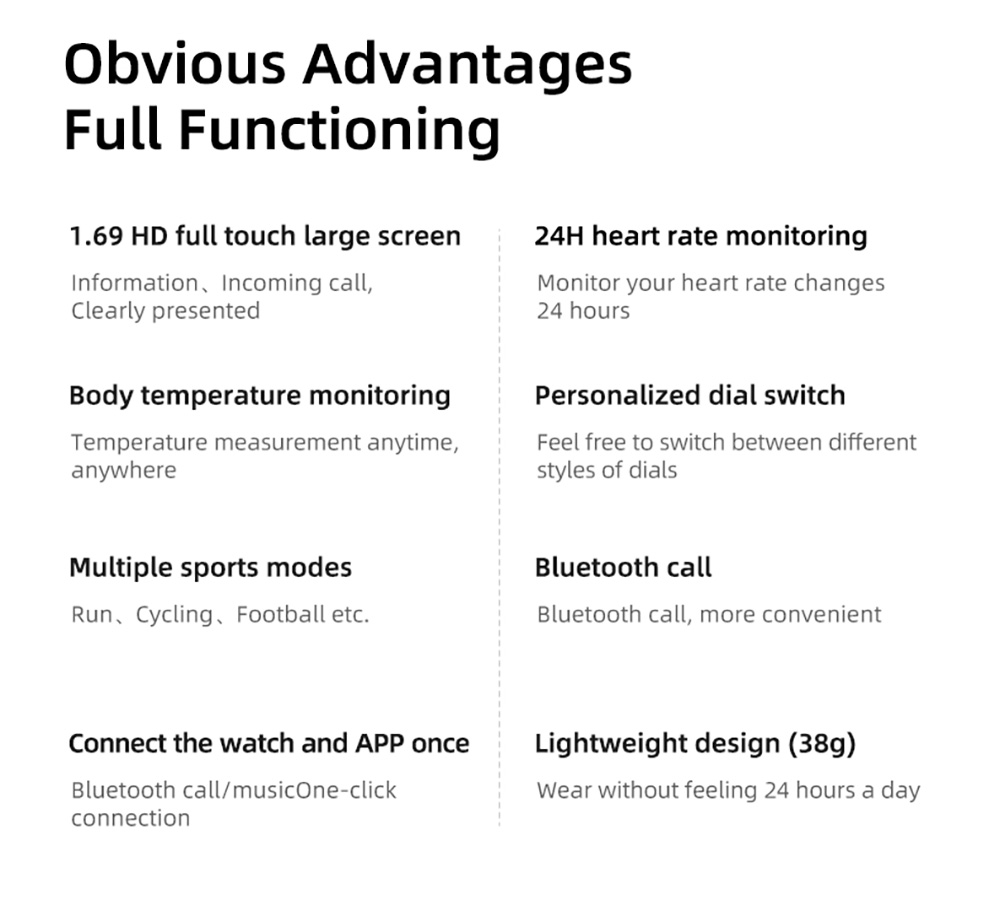 Obvious Advantages
Full Functioning

1.69 HD full touch large screen

Information、Incoming call, Clearly presented

Body temperature monitoring

Temperature measurement anytime, anywhere

Multiple sports modes

Run、Cycling、Football etc.

Connect the watch and APP once

Bluetooth call/musicOne-click connection

24H heart rate monitoring

Monitor your heart rate changes 24 hours

Personalized dial switch

Feel free to switch between different styles of dials

Bluetooth call

Bluetooth call, more convenient

Lightweight design (38g)

Wear without feeling 24 hours a day